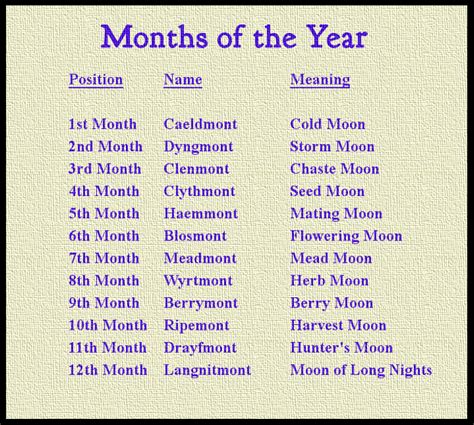 Months of the Year

| Position | Name | Meaning |
|---|---|---|
| 1st Month | Caeldmont | Cold Moon |
| 2nd Month | Dyngmont | Storm Moon |
| 3rd Month | Clenmont | Chaste Moon |
| 4th Month | Clythmont | Seed Moon |
| 5th Month | Haemmont | Mating Moon |
| 6th Month | Blosmont | Flowering Moon |
| 7th Month | Meadmont | Mead Moon |
| 8th Month | Wyrtmont | Herb Moon |
| 9th Month | Berrymont | Berry Moon |
| 10th Month | Ripemont | Harvest Moon |
| 11th Month | Drayfmont | Hunter's Moon |
| 12th Month | Langnitmont | Moon of Long Nights |